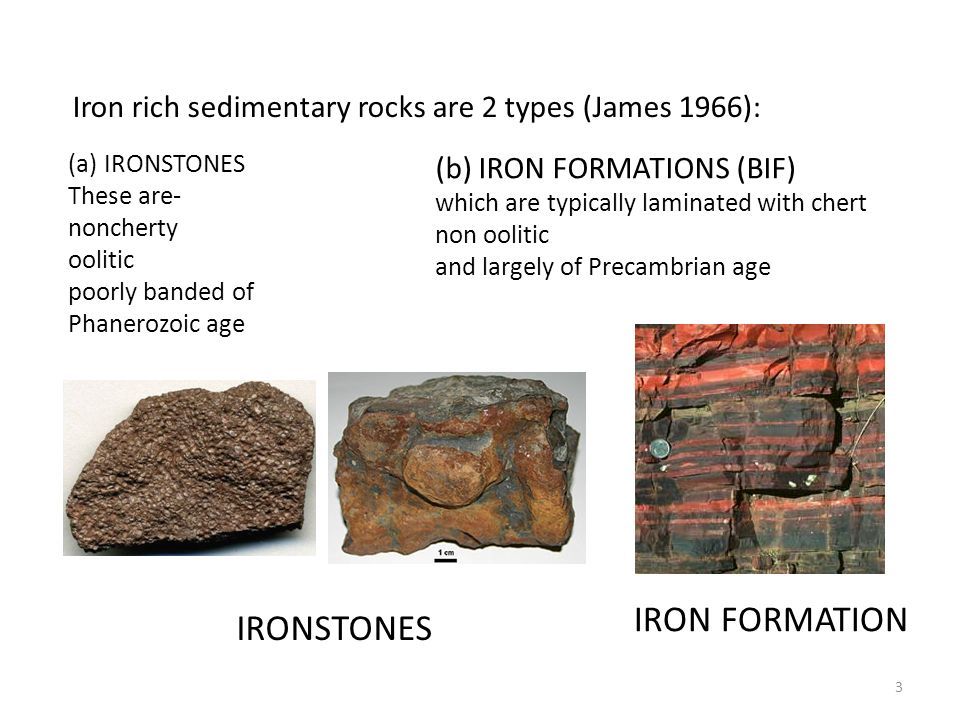 Iron rich sedimentary rocks are 2 types (James 1966):

(a) IRONSTONES
These are-
noncherty
oolitic
poorly banded of
Phanerozoic age

(b) IRON FORMATIONS (BIF)
which are typically laminated with chert
non oolitic
and largely of Precambrian age

1 cm

IRONSTONES

IRON FORMATION

3